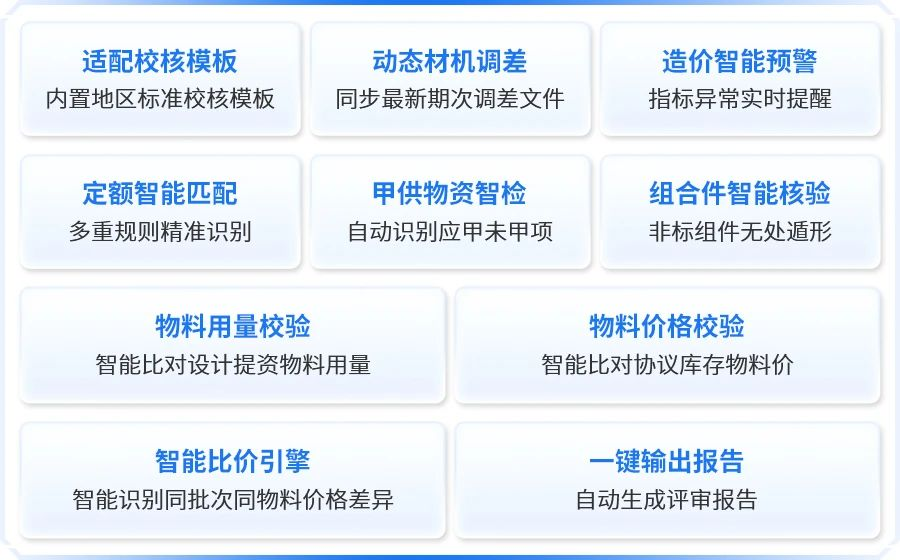 适配校核模板
内置地区标准校核模板

动态材机调差
同步最新期次调差文件

造价智能预警
指标异常实时提醒

定额智能匹配
多重规则精准识别

甲供物资智检
自动识别应甲未甲项

组合件智能核验
非标组件无处遁形

物料用量校验
智能比对设计提资物料用量

物料价格校验
智能比对协议库存物料价

智能比价引擎
智能识别同批次同物料价格差异

一键输出报告
自动生成评审报告